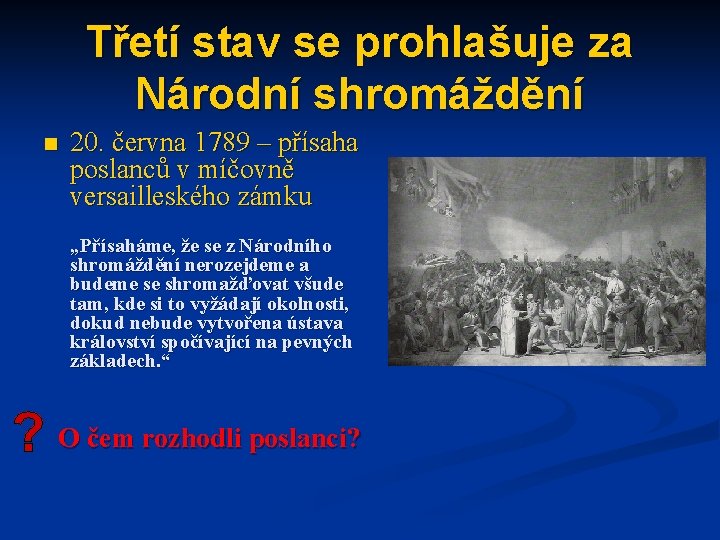 Třetí stav se prohlašuje za Národní shromáždění

20. června 1789 – přísaha poslanců v míčovně versailleského zámku

„Přísaháme, že se z Národního shromáždění nerozejdeme a budeme se shromažďovat všude tam, kde si to vyžádají okolnosti, dokud nebude vytvořena ústava království spočívající na pevných základech.“

? O čem rozhodli poslanci?